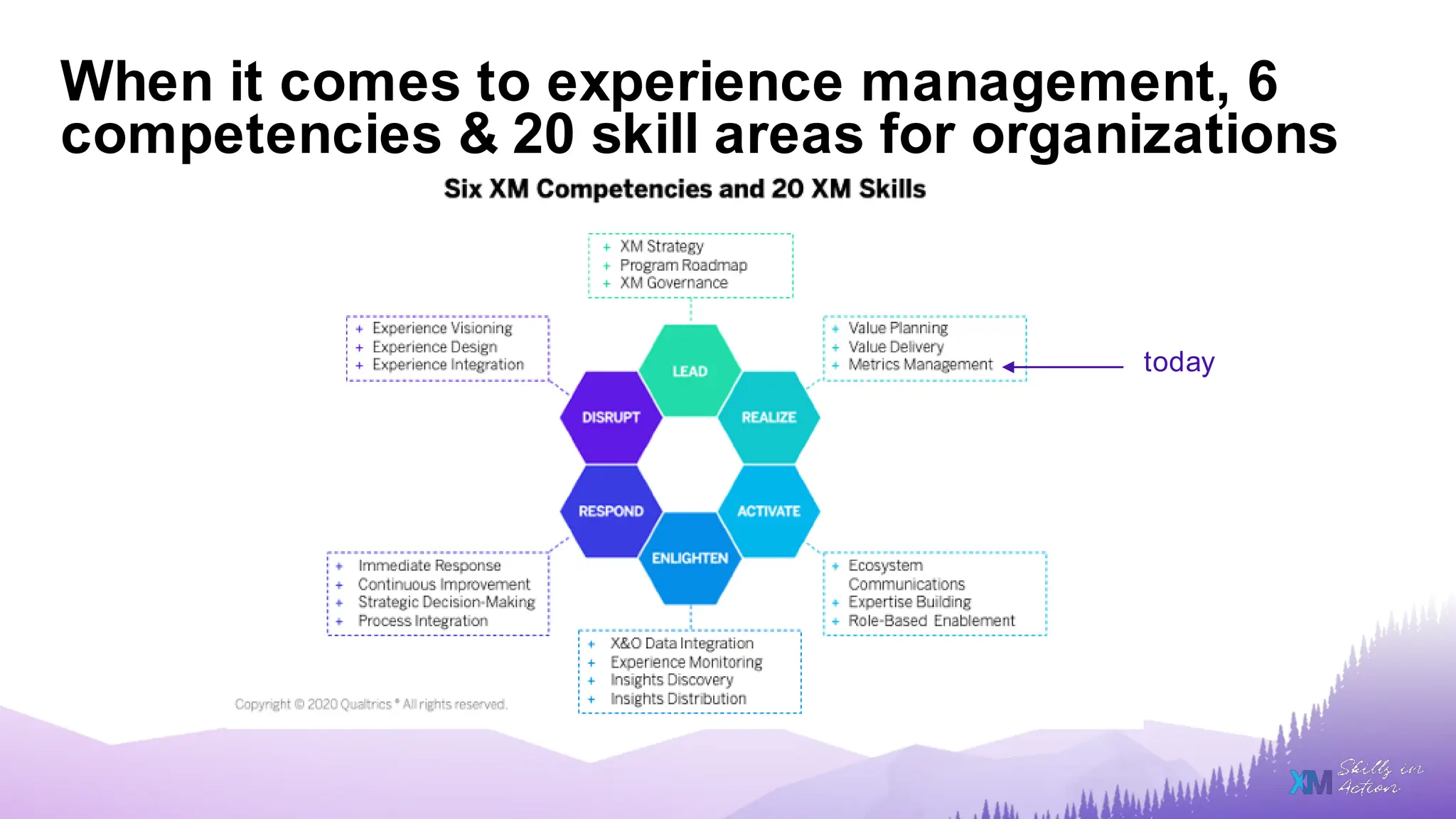 When it comes to experience management, 6 competencies & 20 skill areas for organizations

Six XM Competencies and 20 XM Skills

+ XM Strategy
+ Program Roadmap
+ XM Governance

+ Experience Visioning
+ Experience Design
+ Experience Integration

+ Value Planning
+ Value Delivery
+ Metrics Management

today

LEAD

DISRUPT

REALIZE

RESPOND

ACTIVATE

ENLIGHTEN

+ Immediate Response
+ Continuous Improvement
+ Strategic Decision-Making
+ Process Integration

+ Ecosystem Communications
+ Expertise Building
+ Role-Based Enablement

+ X&O Data Integration
+ Experience Monitoring
+ Insights Discovery
+ Insights Distribution

Copyright © 2020 Qualtrics ® All rights reserved.

XM Skills in Action